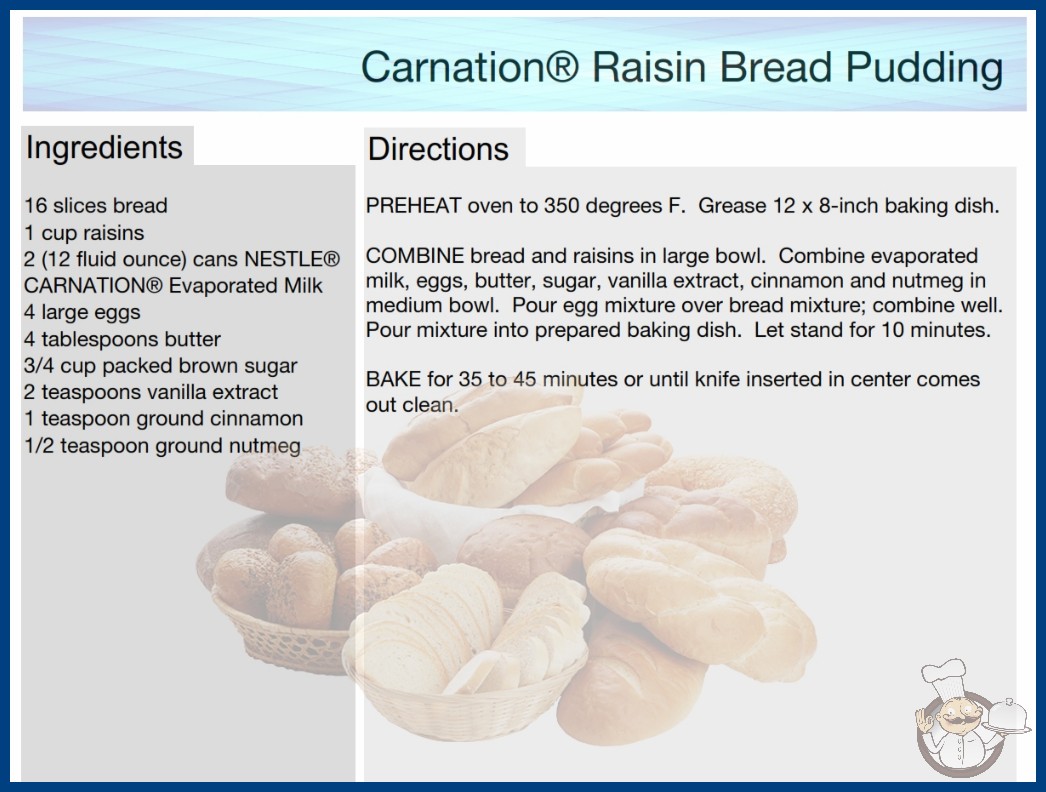 Carnation® Raisin Bread Pudding

Ingredients

16 slices bread
1 cup raisins
2 (12 fluid ounce) cans NESTLE® CARNATION® Evaporated Milk
4 large eggs
4 tablespoons butter
3/4 cup packed brown sugar
2 teaspoons vanilla extract
1 teaspoon ground cinnamon
1/2 teaspoon ground nutmeg

Directions

PREHEAT oven to 350 degrees F. Grease 12 x 8-inch baking dish.

COMBINE bread and raisins in large bowl. Combine evaporated milk, eggs, butter, sugar, vanilla extract, cinnamon and nutmeg in medium bowl. Pour egg mixture over bread mixture; combine well. Pour mixture into prepared baking dish. Let stand for 10 minutes.

BAKE for 35 to 45 minutes or until knife inserted in center comes out clean.